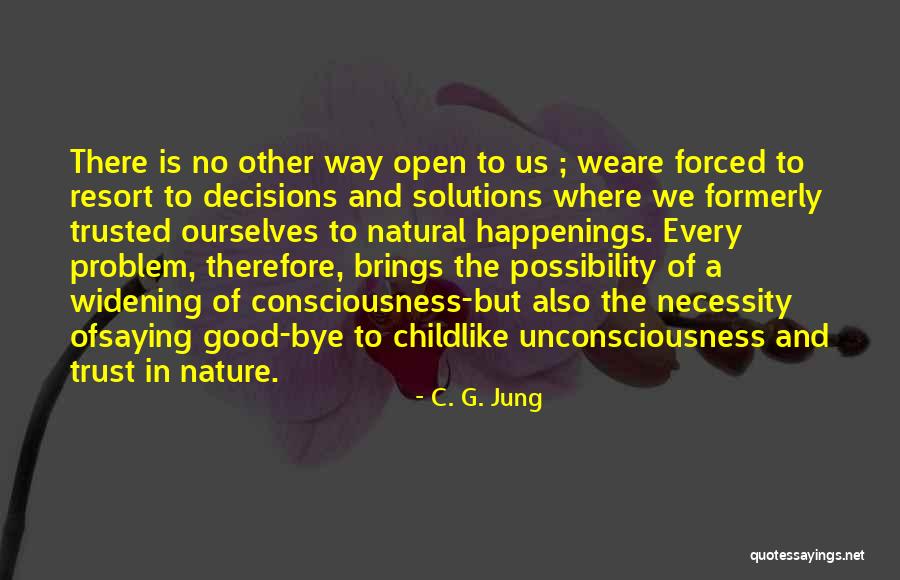 There is no other way open to us ; weare forced to resort to decisions and solutions where we formerly trusted ourselves to natural happenings. Every problem, therefore, brings the possibility of a widening of consciousness-but also the necessity ofsaying good-bye to childlike unconsciousness and trust in nature.

- C. G. Jung

quotessayings.net